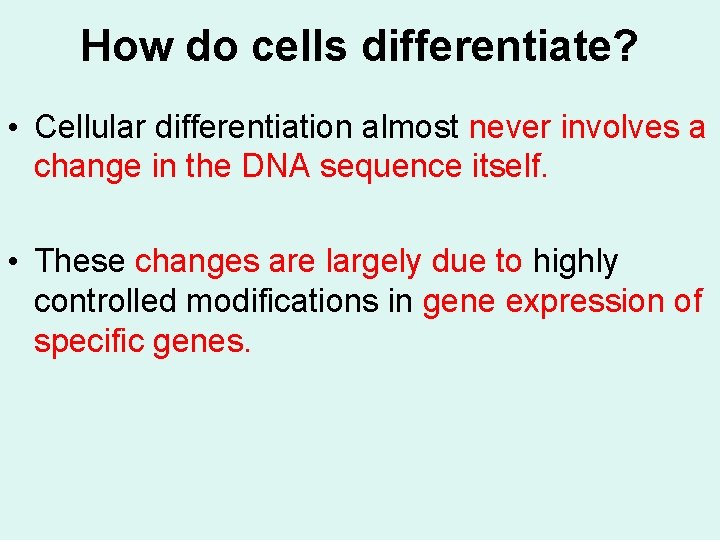 How do cells differentiate?

• Cellular differentiation almost never involves a change in the DNA sequence itself.

• These changes are largely due to highly controlled modifications in gene expression of specific genes.